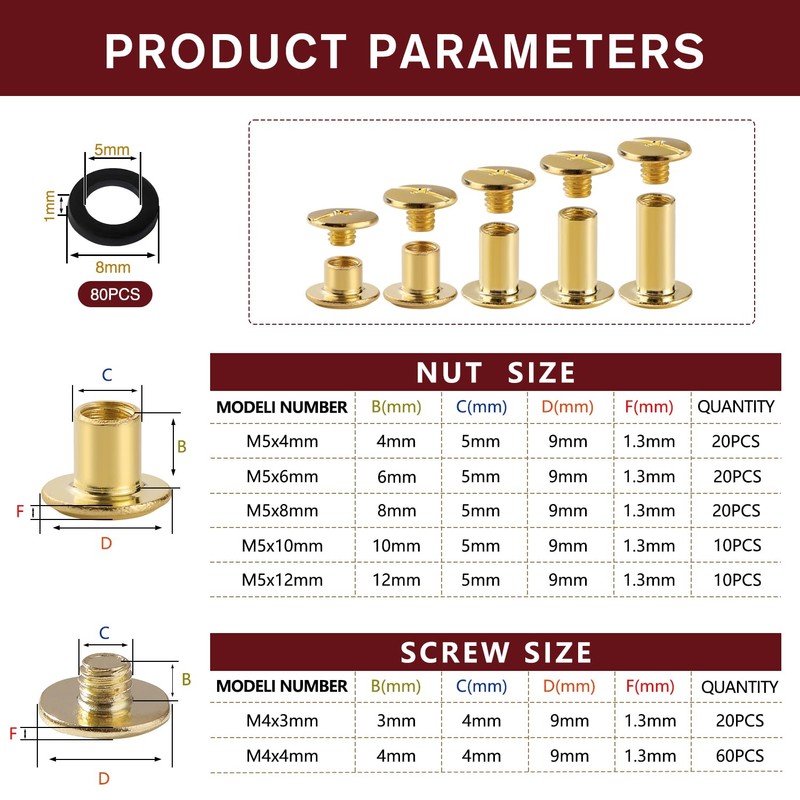 PRODUCT PARAMETERS

5mm
1mm
8mm
80PCS

C
B
F
D

NUT SIZE

| MODELI NUMBER | B(mm) | C(mm) | D(mm) | F(mm) | QUANTITY |
|---|---|---|---|---|---|
| M5x4mm | 4mm | 5mm | 9mm | 1.3mm | 20PCS |
| M5x6mm | 6mm | 5mm | 9mm | 1.3mm | 20PCS |
| M5x8mm | 8mm | 5mm | 9mm | 1.3mm | 20PCS |
| M5x10mm | 10mm | 5mm | 9mm | 1.3mm | 10PCS |
| M5x12mm | 12mm | 5mm | 9mm | 1.3mm | 10PCS |

C
B
F
D

SCREW SIZE

| MODELI NUMBER | B(mm) | C(mm) | D(mm) | F(mm) | QUANTITY |
|---|---|---|---|---|---|
| M4x3mm | 3mm | 4mm | 9mm | 1.3mm | 20PCS |
| M4x4mm | 4mm | 4mm | 9mm | 1.3mm | 60PCS |